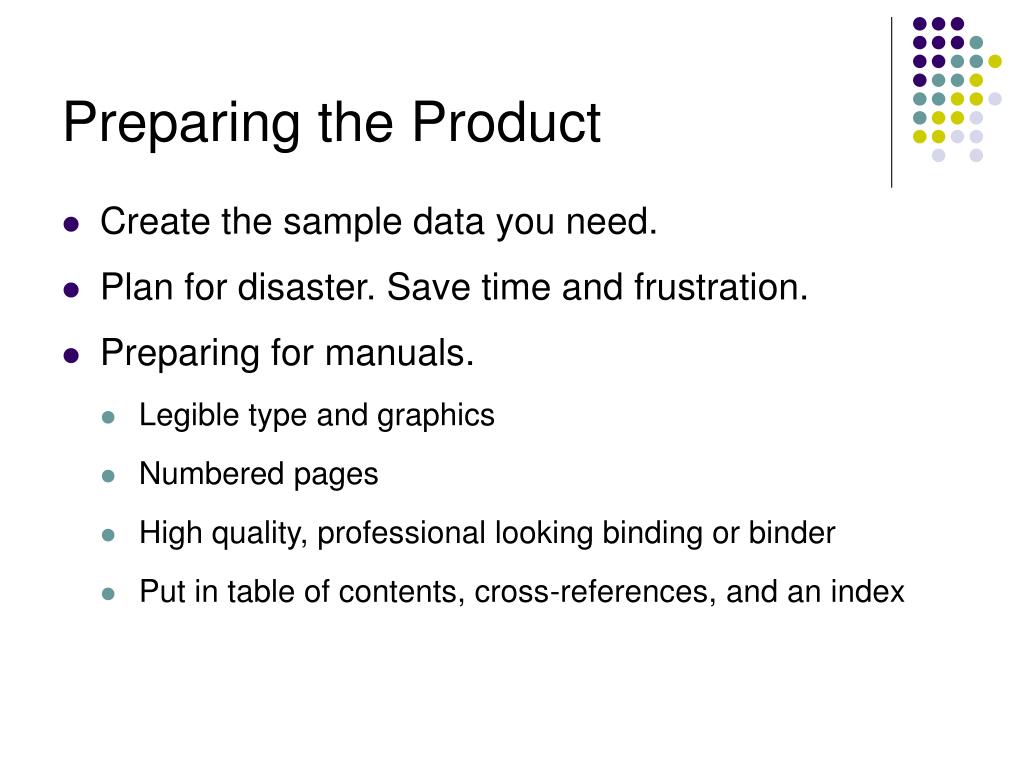 Preparing the Product

- Create the sample data you need.
- Plan for disaster. Save time and frustration.
- Preparing for manuals.
  - Legible type and graphics
  - Numbered pages
  - High quality, professional looking binding or binder
  - Put in table of contents, cross-references, and an index